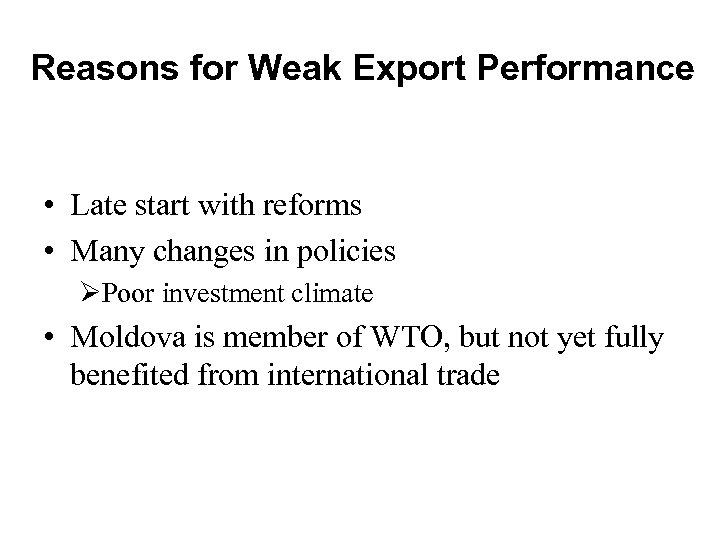 Reasons for Weak Export Performance

• Late start with reforms
• Many changes in policies
  ➢Poor investment climate
• Moldova is member of WTO, but not yet fully benefited from international trade